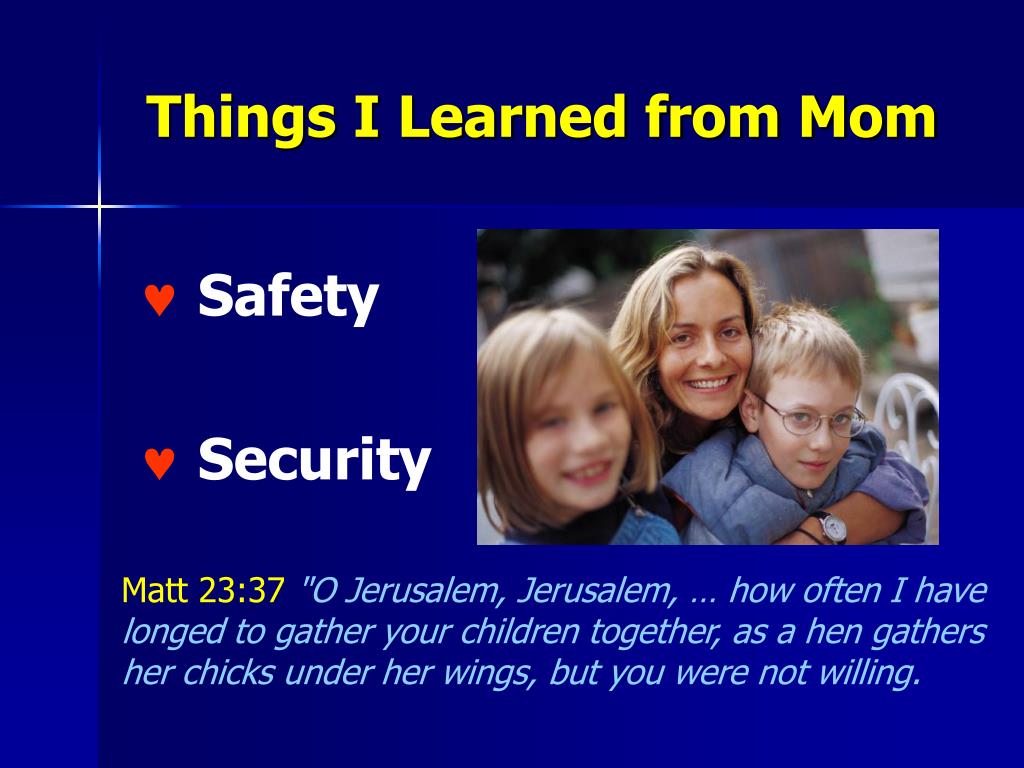 Things I Learned from Mom

♥ Safety

♥ Security

Matt 23:37 "O Jerusalem, Jerusalem, … how often I have longed to gather your children together, as a hen gathers her chicks under her wings, but you were not willing.